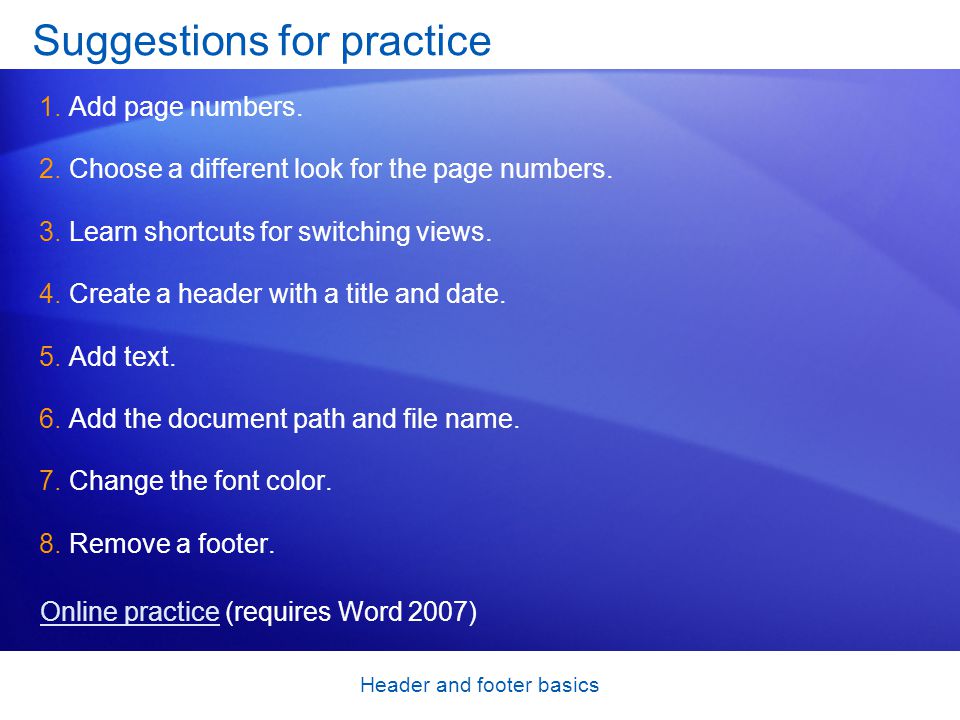 Suggestions for practice

1. Add page numbers.

2. Choose a different look for the page numbers.

3. Learn shortcuts for switching views.

4. Create a header with a title and date.

5. Add text.

6. Add the document path and file name.

7. Change the font color.

8. Remove a footer.

Online practice (requires Word 2007)

Header and footer basics